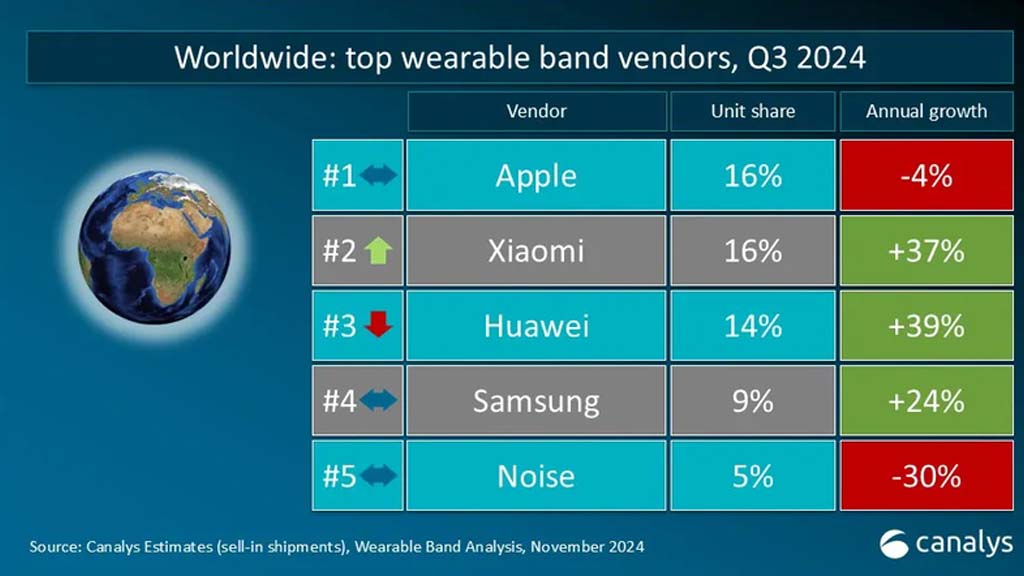 Worldwide: top wearable band vendors, Q3 2024

| | Vendor | Unit share | Annual growth |
|---|---|---|---|
| #1 | Apple | 16% | -4% |
| #2 | Xiaomi | 16% | +37% |
| #3 | Huawei | 14% | +39% |
| #4 | Samsung | 9% | +24% |
| #5 | Noise | 5% | -30% |

Source: Canalys Estimates (sell-in shipments), Wearable Band Analysis, November 2024

canalys